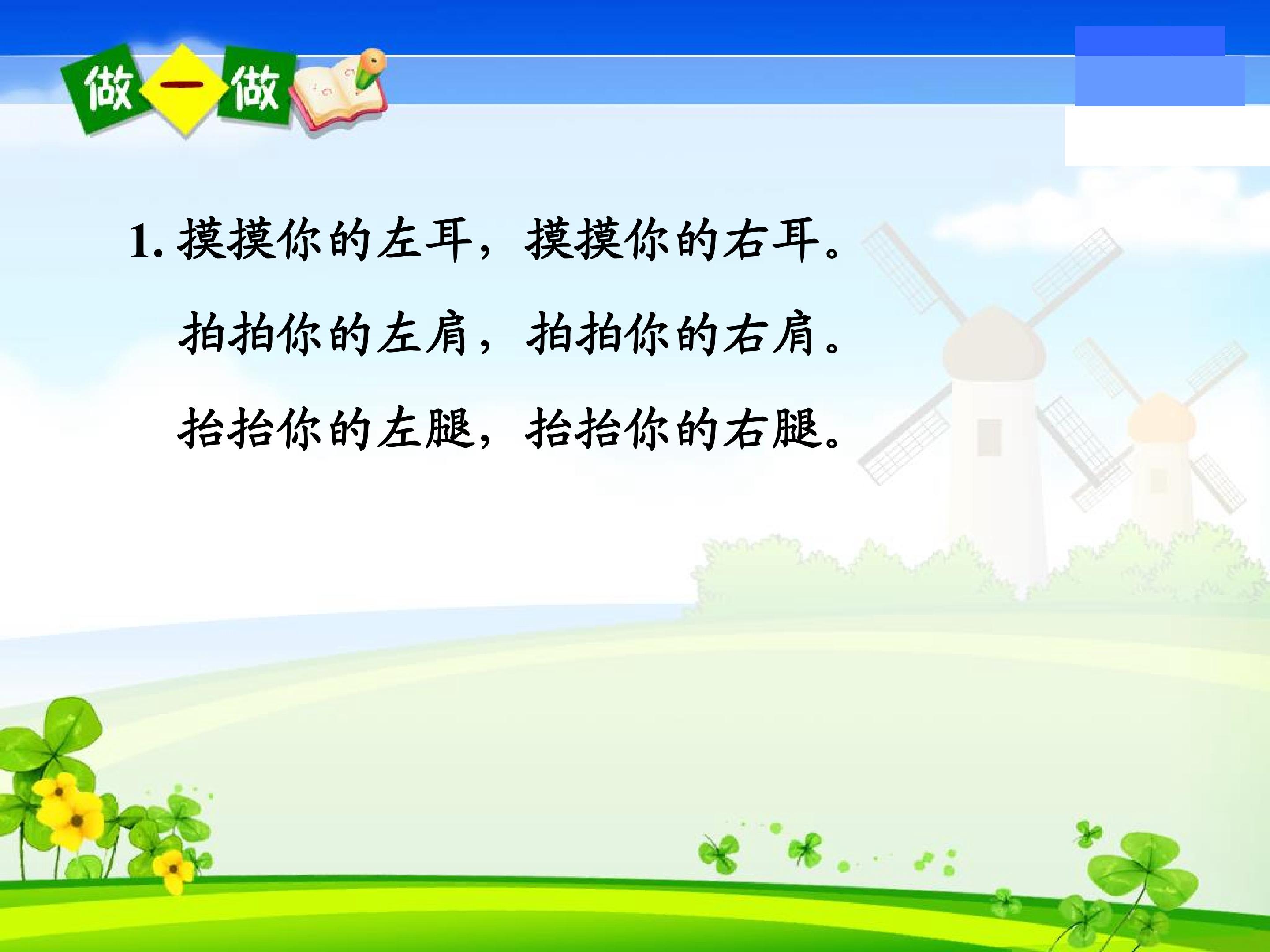 做一做

1.摸摸你的左耳，摸摸你的右耳。

拍拍你的左肩，拍拍你的右肩。

抬抬你的左腿，抬抬你的右腿。